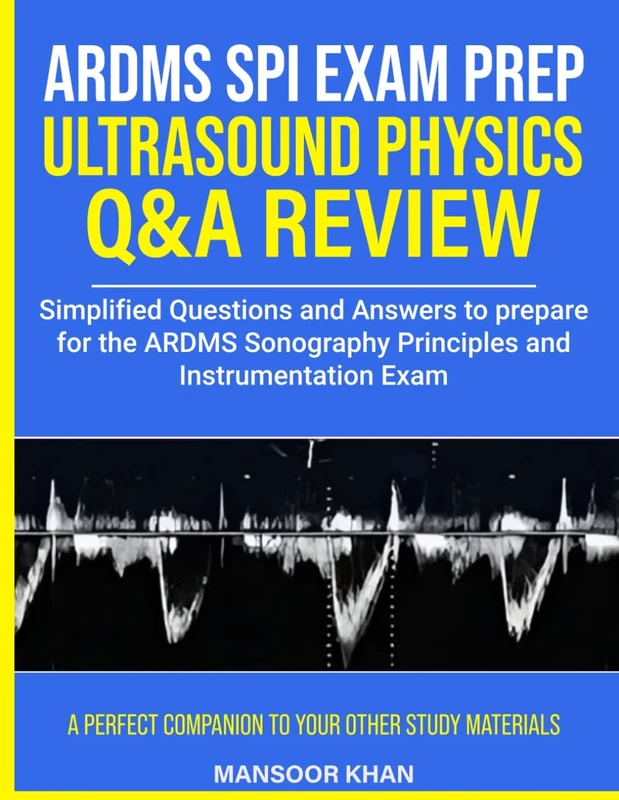 ARDMS SPI EXAM PREP
ULTRASOUND PHYSICS
Q&A REVIEW

Simplified Questions and Answers to prepare for the ARDMS Sonography Principles and Instrumentation Exam

A PERFECT COMPANION TO YOUR OTHER STUDY MATERIALS

MANSOOR KHAN